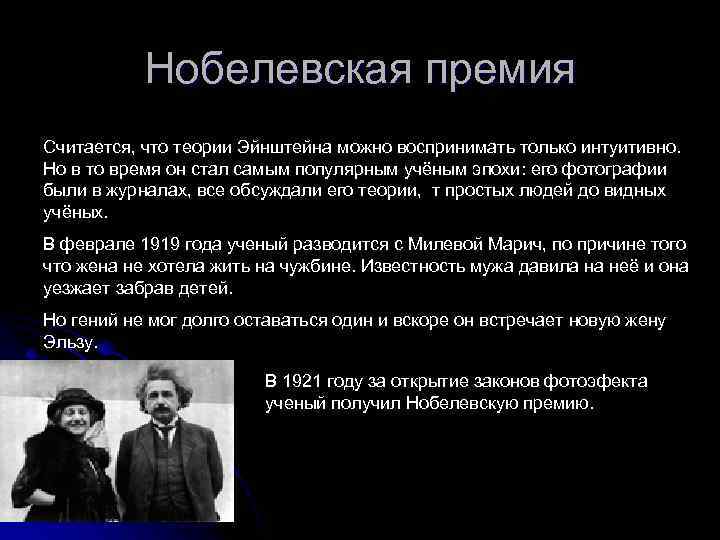 Нобелевская премия

Считается, что теории Эйнштейна можно воспринимать только интуитивно. Но в то время он стал самым популярным учёным эпохи: его фотографии были в журналах, все обсуждали его теории,  т простых людей до видных учёных.

В феврале 1919 года ученый разводится с Милевой Марич, по причине того что жена не хотела жить на чужбине. Известность мужа давила на неё и она уезжает забрав детей.

Но гений не мог долго оставаться один и вскоре он встречает новую жену Эльзу.

В 1921 году за открытие законов фотоэфекта ученый получил Нобелевскую премию.